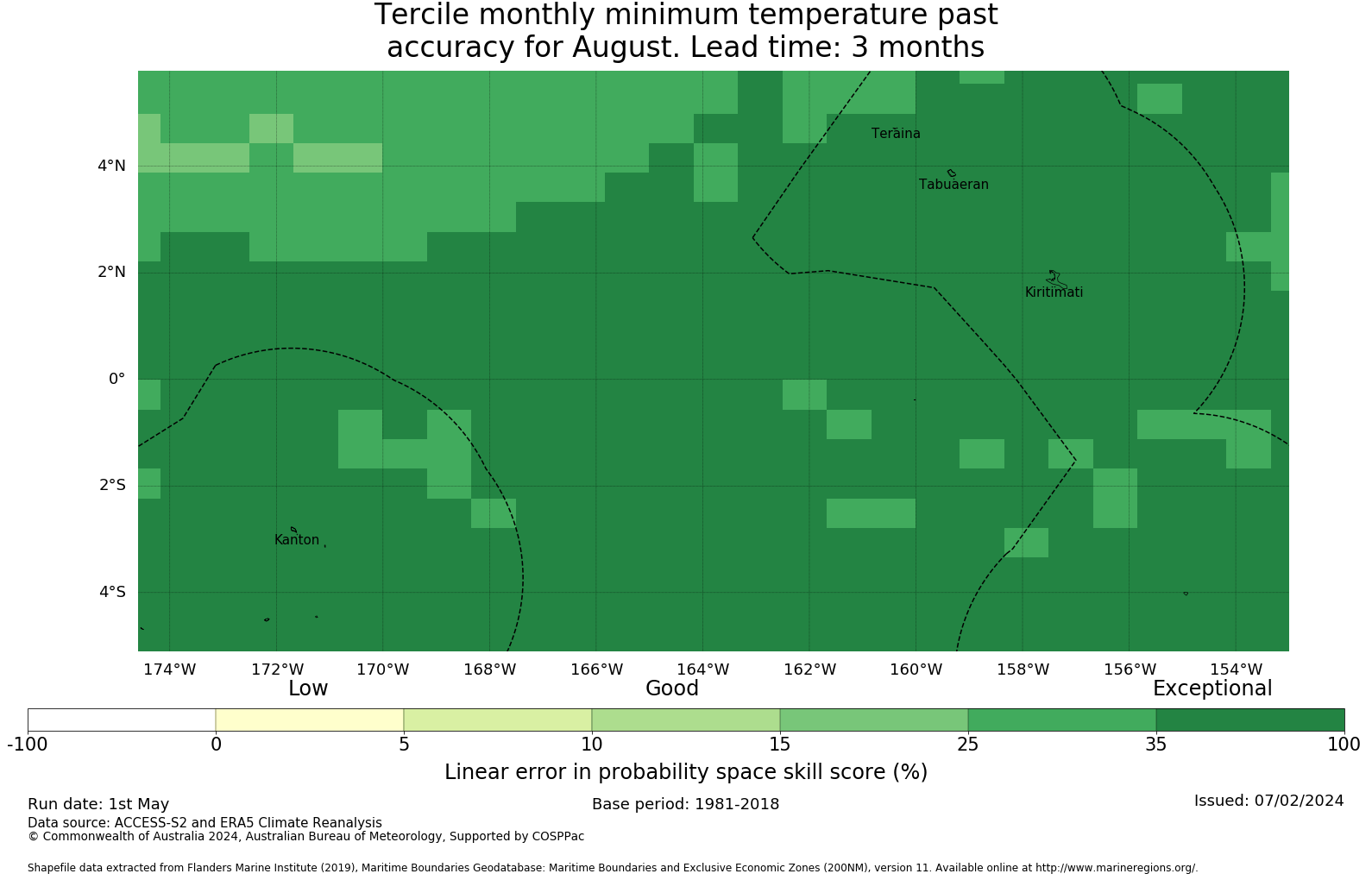 Tercile monthly minimum temperature past accuracy for August. Lead time: 3 months

Teraina
Tabuaeran
Kiritimati
Kanton

4°N
2°N
0°
2°S
4°S

174°W 172°W 170°W 168°W 166°W 164°W 162°W 160°W 158°W 156°W 154°W

Low
Good
Exceptional

-100 0 5 10 15 25 35 100

Linear error in probability space skill score (%)

Run date: 1st May
Base period: 1981-2018
Issued: 07/02/2024
Data source: ACCESS-S2 and ERA5 Climate Reanalysis
© Commonwealth of Australia 2024, Australian Bureau of Meteorology, Supported by COSPPac

Shapefile data extracted from Flanders Marine Institute (2019), Maritime Boundaries Geodatabase: Maritime Boundaries and Exclusive Economic Zones (200NM), version 11. Available online at http://www.marineregions.org/.